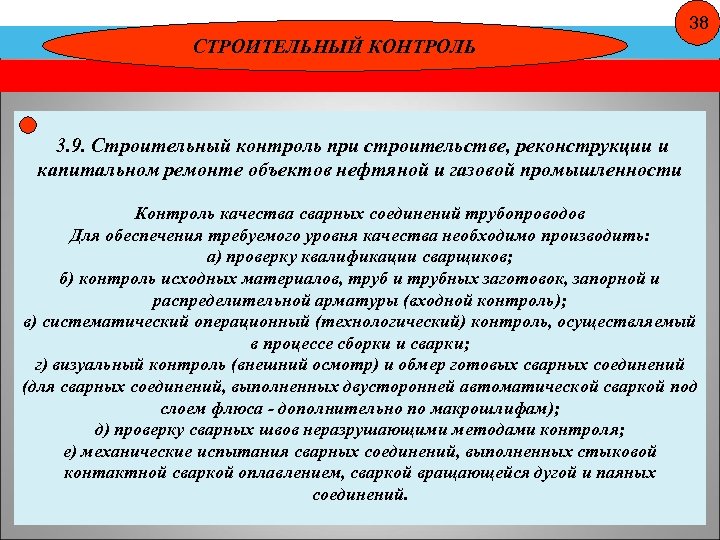 38

СТРОИТЕЛЬНЫЙ КОНТРОЛЬ

3.9. Строительный контроль при строительстве, реконструкции и капитальном ремонте объектов нефтяной и газовой промышленности

Контроль качества сварных соединений трубопроводов
Для обеспечения требуемого уровня качества необходимо производить:
а) проверку квалификации сварщиков;
б) контроль исходных материалов, труб и трубных заготовок, запорной и распределительной арматуры (входной контроль);
в) систематический операционный (технологический) контроль, осуществляемый в процессе сборки и сварки;
г) визуальный контроль (внешний осмотр) и обмер готовых сварных соединений (для сварных соединений, выполненных двусторонней автоматической сваркой под слоем флюса - дополнительно по макрошлифам);
д) проверку сварных швов неразрушающими методами контроля;
е) механические испытания сварных соединений, выполненных стыковой контактной сваркой оплавлением, сваркой вращающейся дугой и паяных соединений.